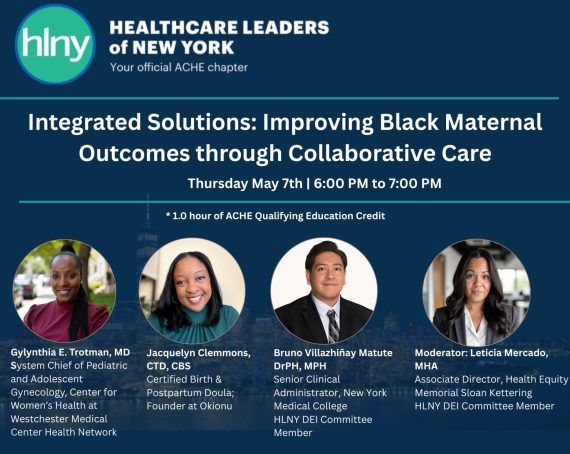 hlny

HEALTHCARE LEADERS of NEW YORK
Your official ACHE chapter

Integrated Solutions: Improving Black Maternal Outcomes through Collaborative Care

Thursday May 7th | 6:00 PM to 7:00 PM

* 1.0 hour of ACHE Qualifying Education Credit

Gylynthia E. Trotman, MD
System Chief of Pediatric and Adolescent Gynecology, Center for Women's Health at Westchester Medical Center Health Network

Jacquelyn Clemmons, CTD, CBS
Certified Birth & Postpartum Doula; Founder at Okionu

Bruno Villazhiñay Matute DrPH, MPH
Senior Clinical Administrator, New York Medical College
HLNY DEI Committee Member

Moderator: Leticia Mercado, MHA
Associate Director, Health Equity
Memorial Sloan Kettering
HLNY DEI Committee Member